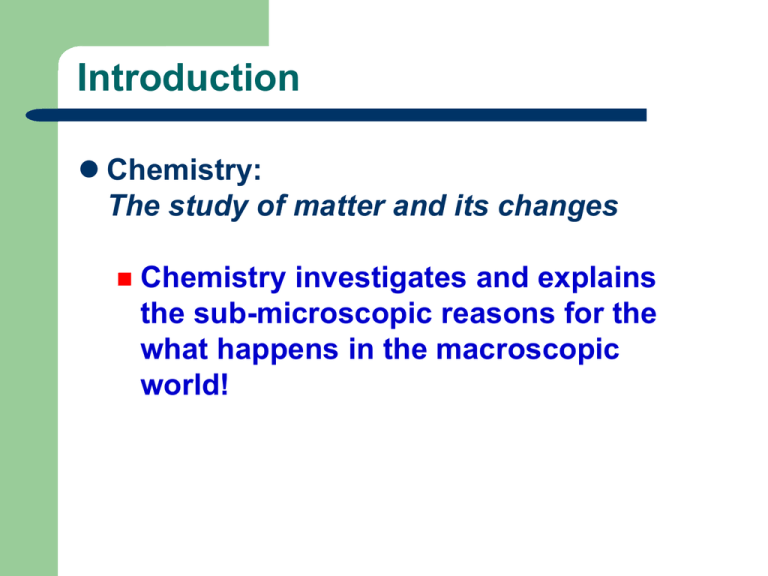 Introduction

Chemistry:
The study of matter and its changes

Chemistry investigates and explains the sub-microscopic reasons for the what happens in the macroscopic world!